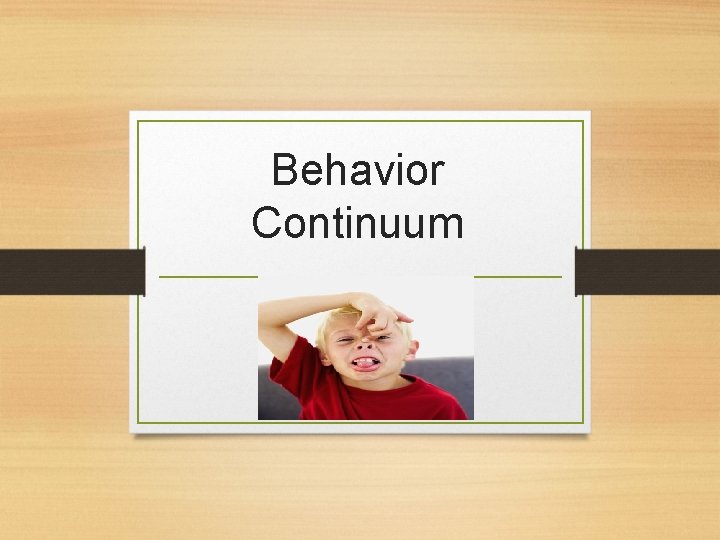 Behavior Continuum